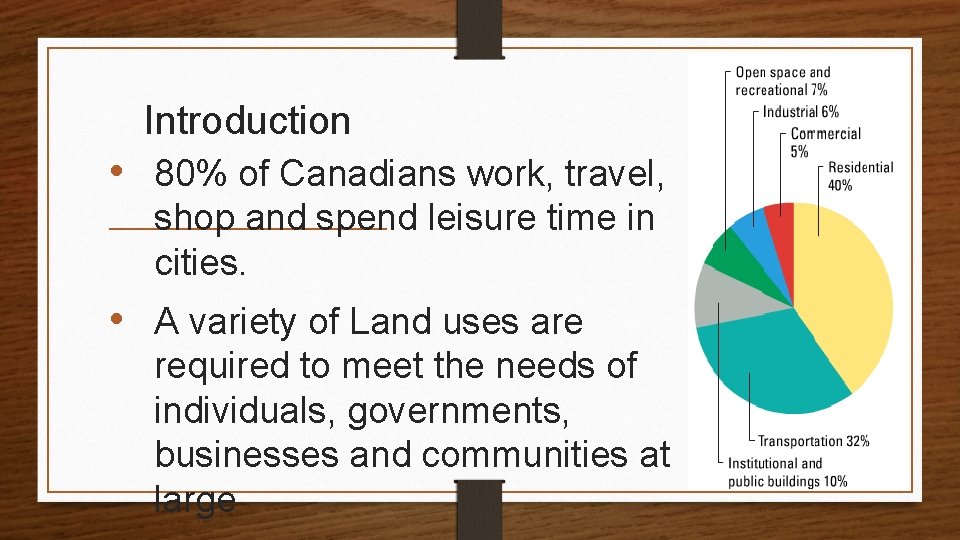 Introduction

• 80% of Canadians work, travel, shop and spend leisure time in cities.

• A variety of Land uses are required to meet the needs of individuals, governments, businesses and communities at large

Open space and recreational 7%
Industrial 6%
Commercial 5%
Residential 40%
Transportation 32%
Institutional and public buildings 10%